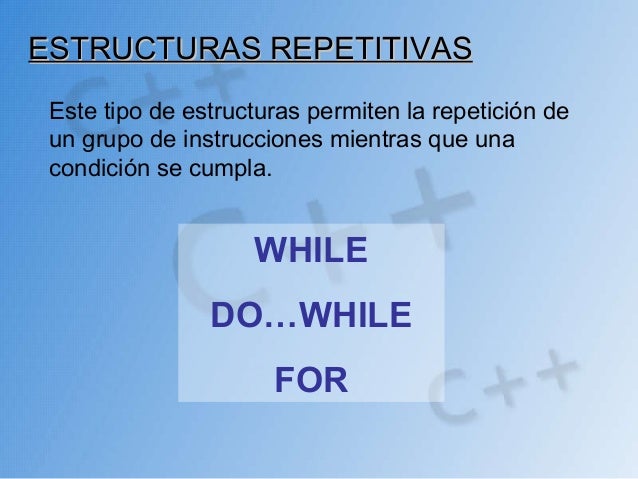 ESTRUCTURAS REPETITIVAS

Este tipo de estructuras permiten la repetición de un grupo de instrucciones mientras que una condición se cumpla.

WHILE

DO…WHILE

FOR

C++

C++

C++